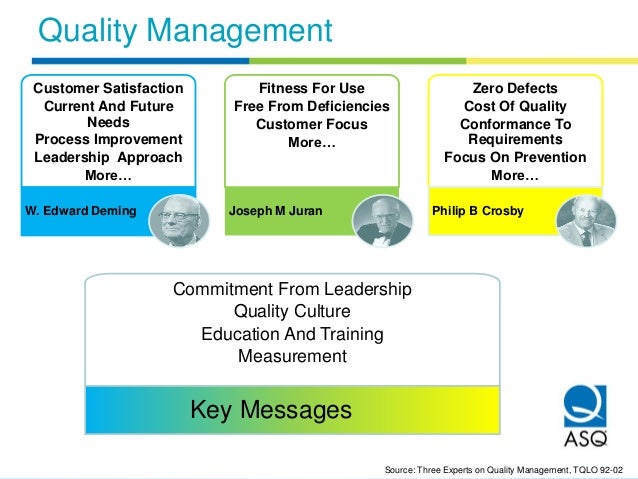 Quality Management

Customer Satisfaction
Current And Future Needs
Process Improvement
Leadership Approach
More…

W. Edward Deming

Fitness For Use
Free From Deficiencies
Customer Focus
More…

Joseph M Juran

Zero Defects
Cost Of Quality
Conformance To Requirements
Focus On Prevention
More…

Philip B Crosby

Commitment From Leadership
Quality Culture
Education And Training
Measurement

Key Messages

ASQ

Source: Three Experts on Quality Management, TQLO 92-02